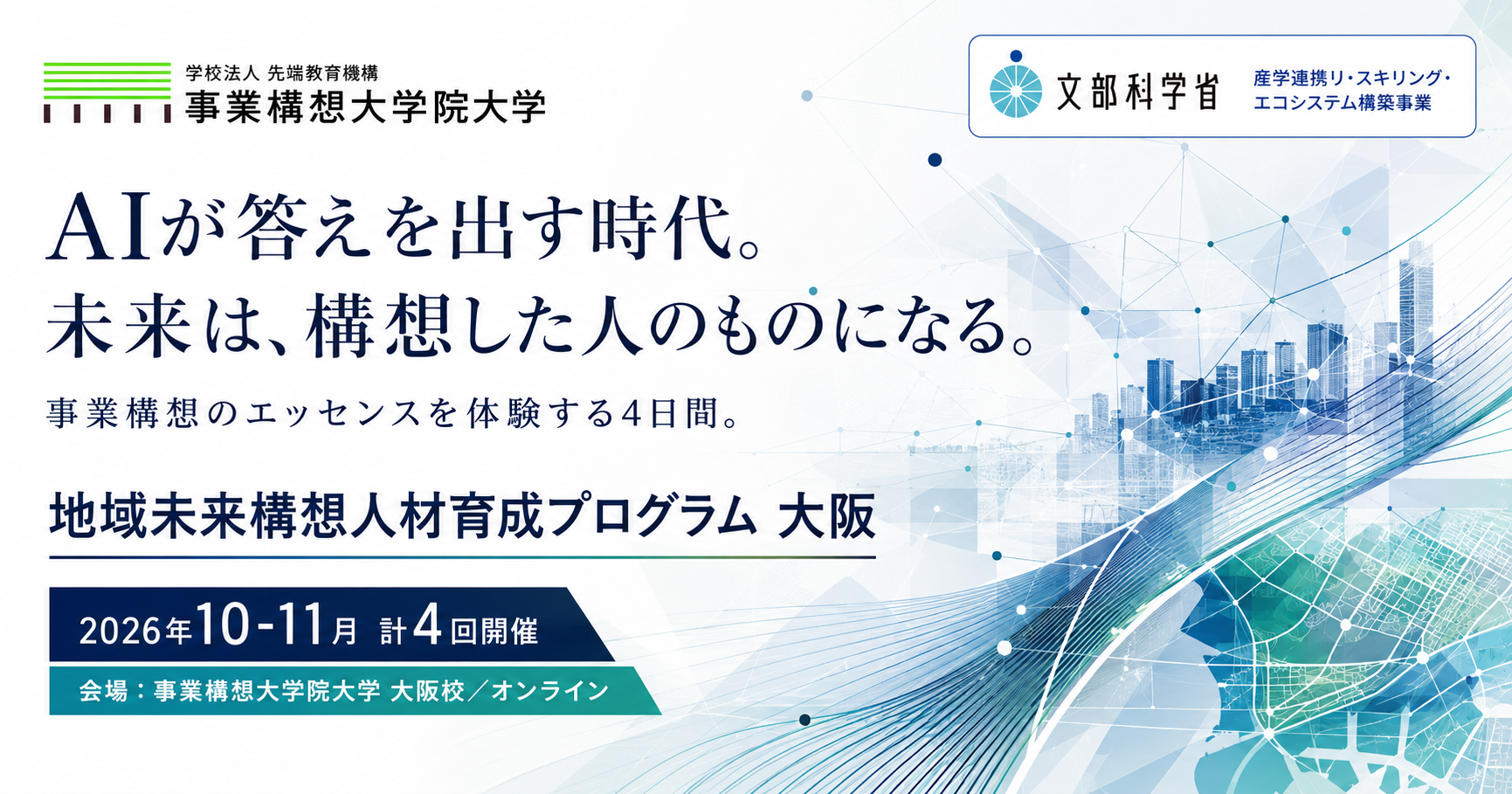 学校法人 先端教育機構
事業構想大学院大学

文部科学省
産学連携リ・スキリング・エコシステム構築事業

AIが答えを出す時代。
未来は、構想した人のものになる。

事業構想のエッセンスを体験する4日間。

地域未来構想人材育成プログラム 大阪

2026年10-11月 計4回開催

会場：事業構想大学院大学 大阪校／オンライン